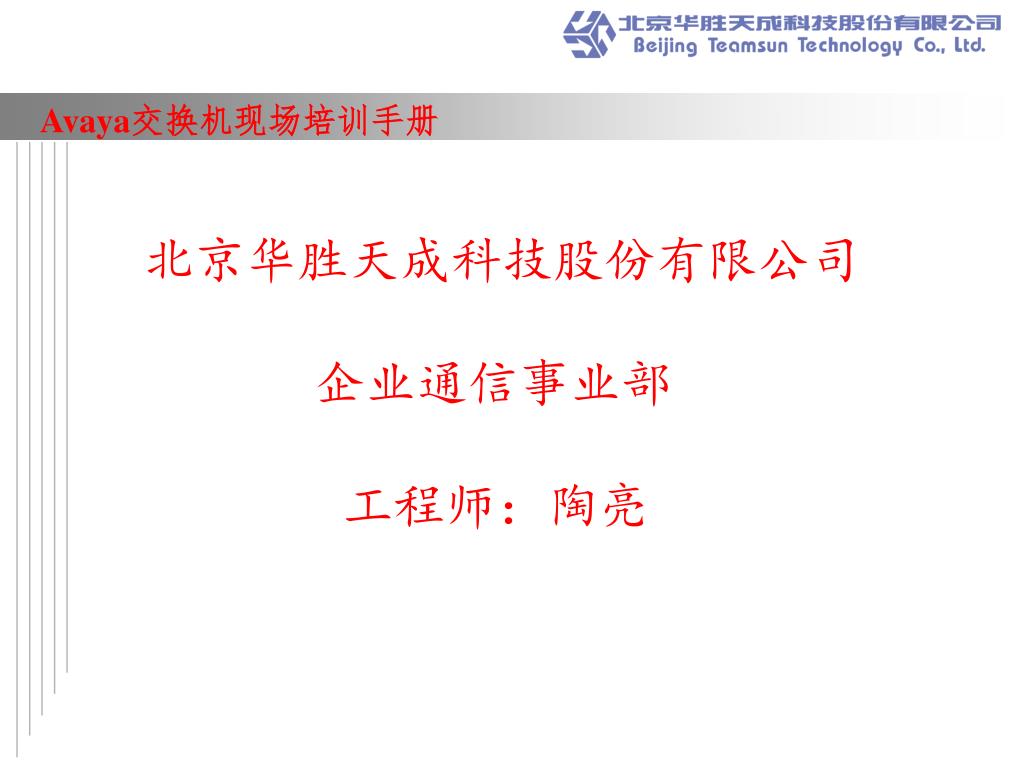 北京华胜天成科技股份有限公司
Beijing Teamsun Technology Co., Ltd.

Avaya交换机现场培训手册

北京华胜天成科技股份有限公司

企业通信事业部

工程师：陶亮